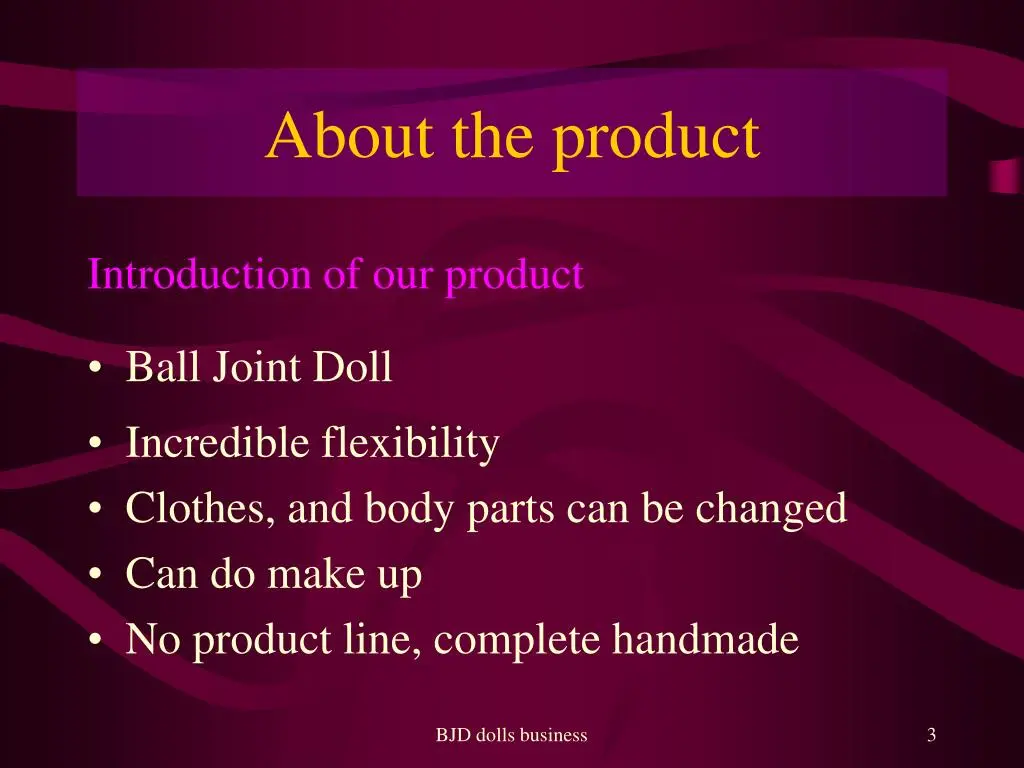 About the product

Introduction of our product

• Ball Joint Doll
• Incredible flexibility
• Clothes, and body parts can be changed
• Can do make up
• No product line, complete handmade

BJD dolls business

3